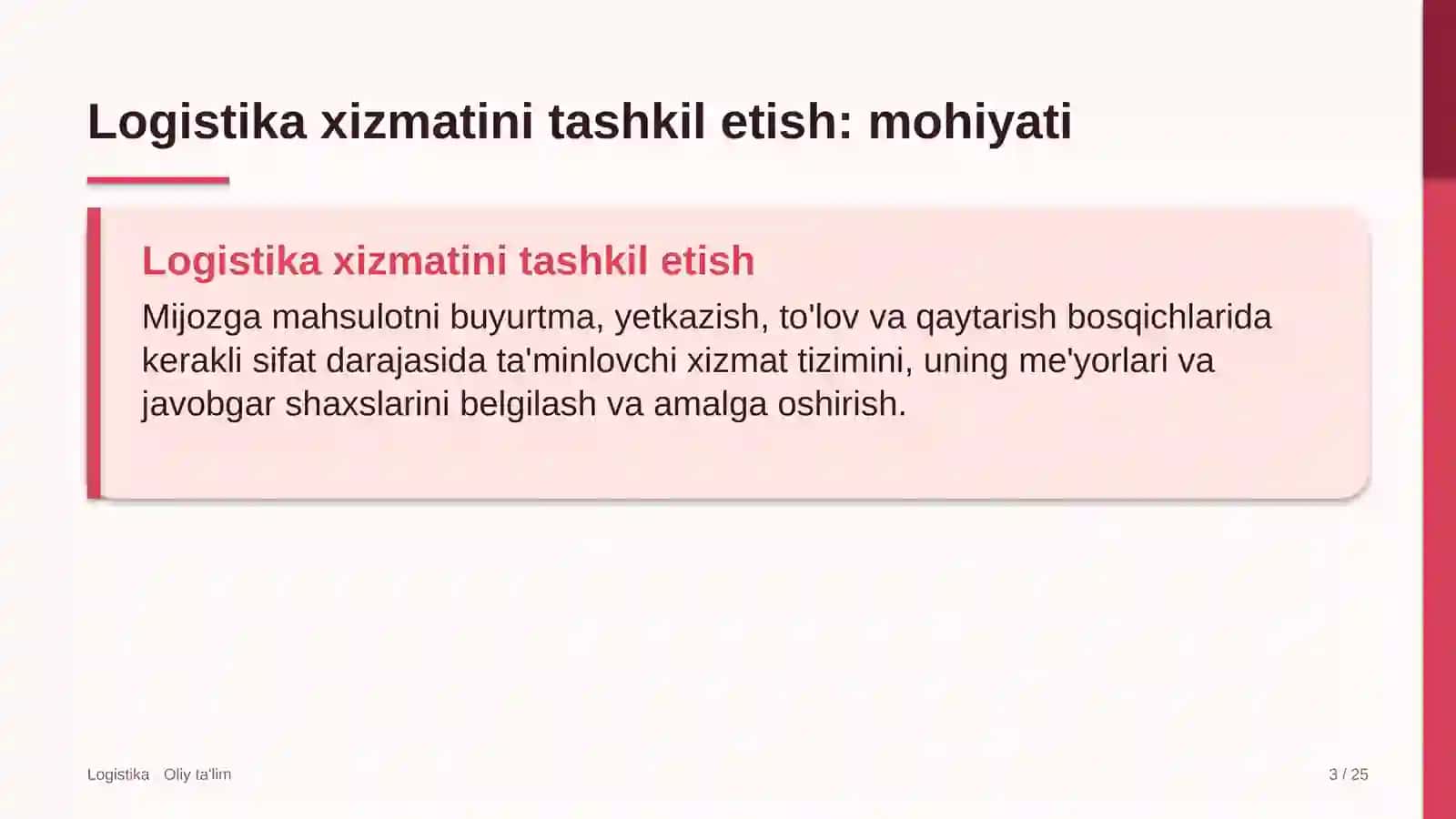 Logistika xizmatini tashkil etish: mohiyati

Logistika xizmatini tashkil etish

Mijozga mahsulotni buyurtma, yetkazish, to'lov va qaytarish bosqichlarida kerakli sifat darajasida ta'minlovchi xizmat tizimini, uning me'yorlari va javobgar shaxslarini belgilash va amalga oshirish.

Logistika Oliy ta'lim

3 / 25